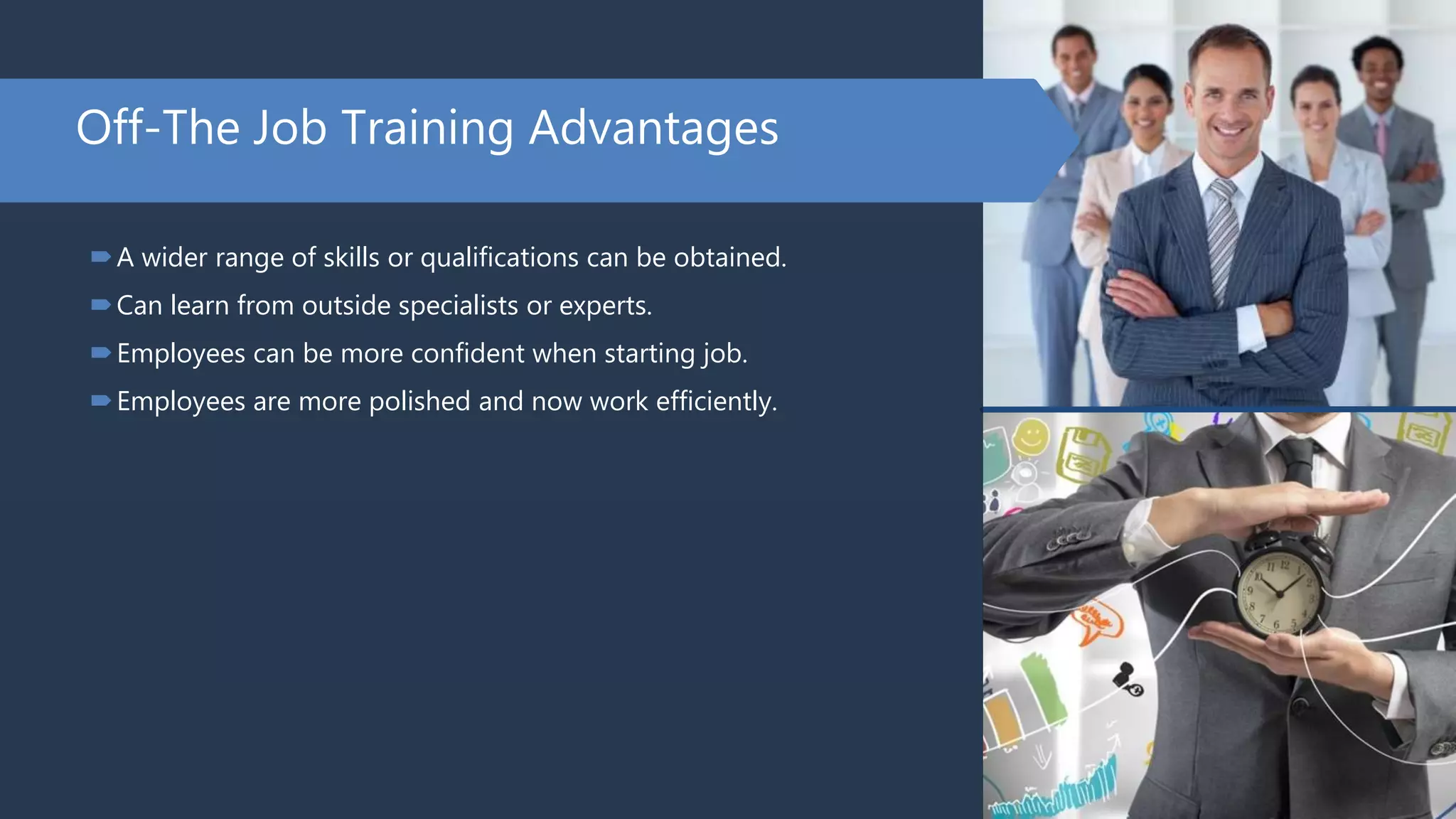 Off-The Job Training Advantages

A wider range of skills or qualifications can be obtained.

Can learn from outside specialists or experts.

Employees can be more confident when starting job.

Employees are more polished and now work efficiently.